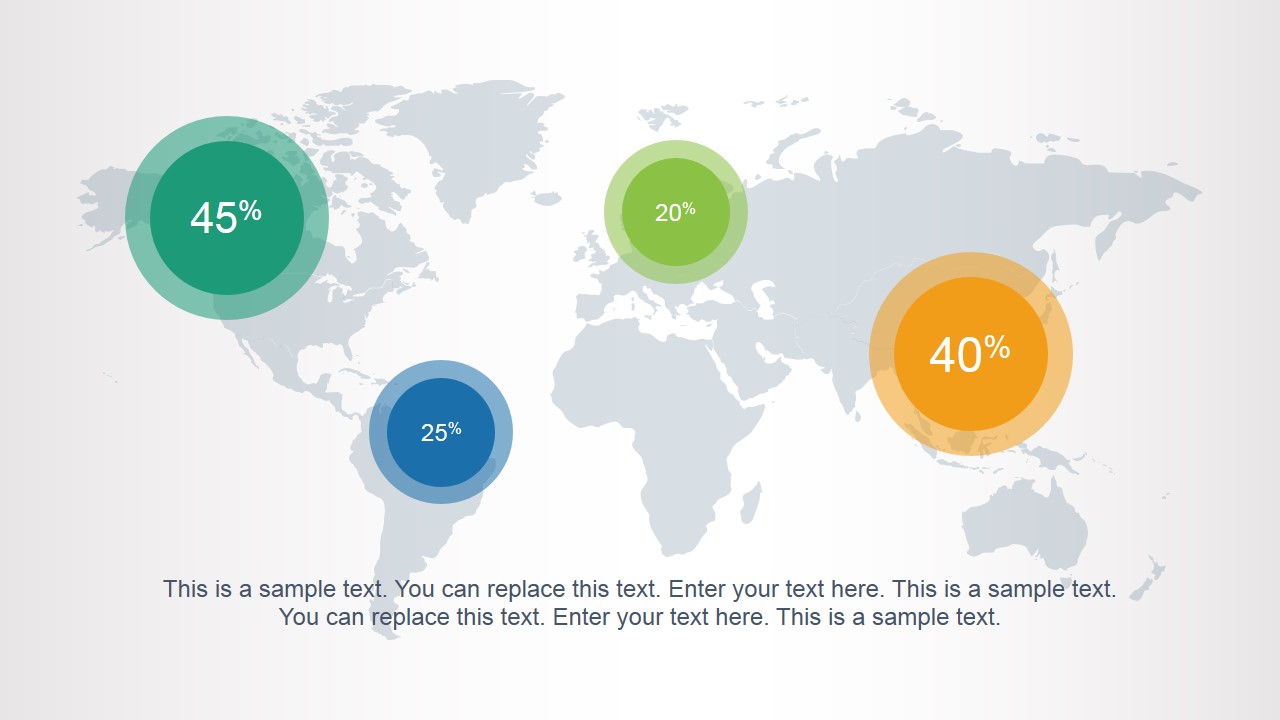 45%

20%

40%

25%

This is a sample text. You can replace this text. Enter your text here. This is a sample text. You can replace this text. Enter your text here. This is a sample text.